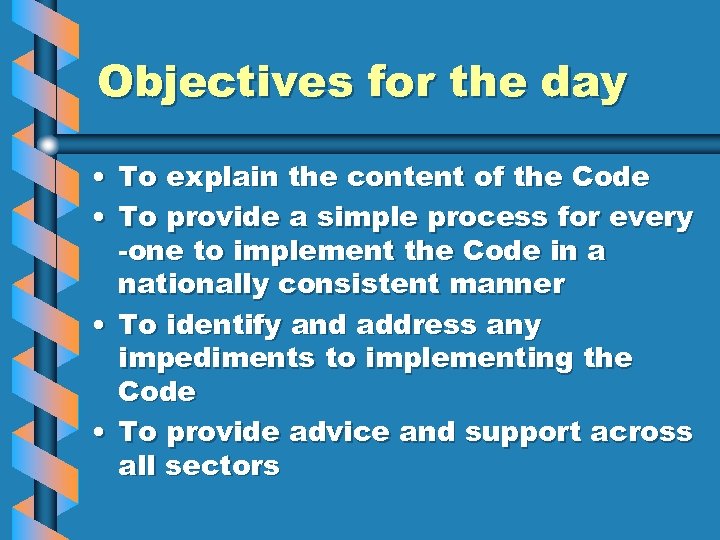 Objectives for the day

• To explain the content of the Code
• To provide a simple process for every -one to implement the Code in a nationally consistent manner
• To identify and address any impediments to implementing the Code
• To provide advice and support across all sectors